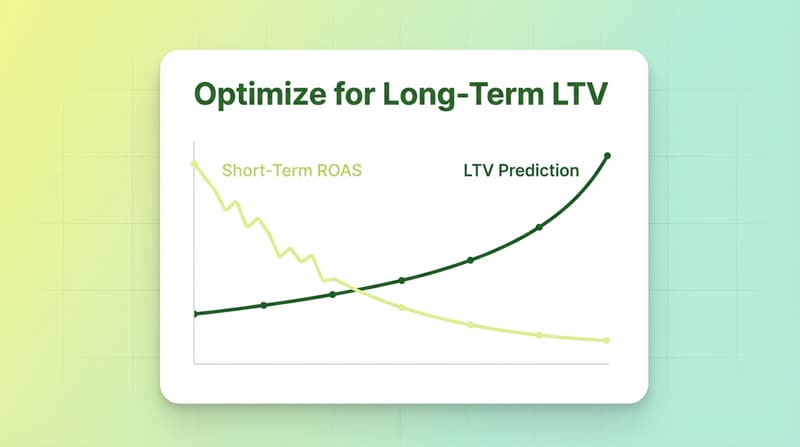 Optimize for Long-Term LTV

Short-Term ROAS

LTV Prediction